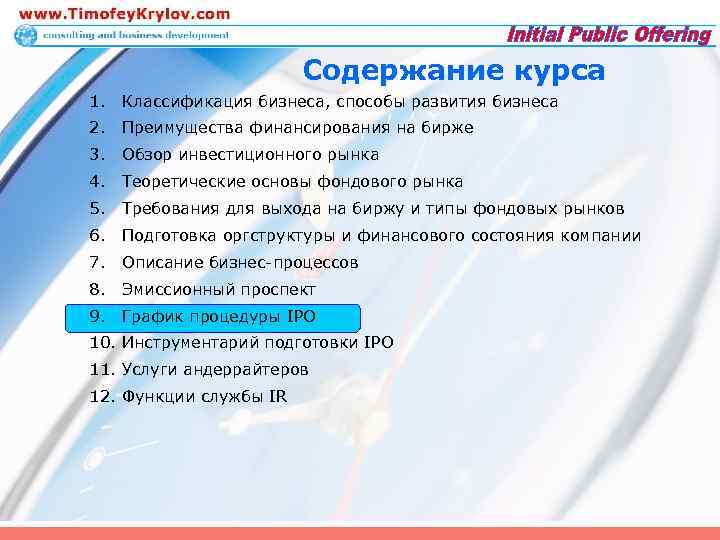 www.TimofeyKrylov.com
consulting and business development
Initial Public Offering

Содержание курса

1. Классификация бизнеса, способы развития бизнеса
2. Преимущества финансирования на бирже
3. Обзор инвестиционного рынка
4. Теоретические основы фондового рынка
5. Требования для выхода на биржу и типы фондовых рынков
6. Подготовка оргструктуры и финансового состояния компании
7. Описание бизнес-процессов
8. Эмиссионный проспект
9. График процедуры IPO
10. Инструментарий подготовки IPO
11. Услуги андеррайтеров
12. Функции службы IR